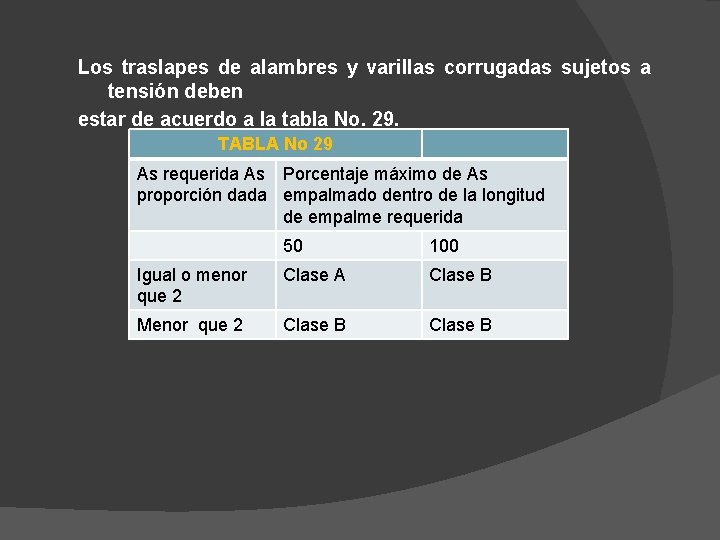 Los traslapes de alambres y varillas corrugadas sujetos a tensión deben

estar de acuerdo a la tabla No. 29.

| TABLA No 29 | | |
|---|---|---|
| As requerida As proporción dada | Porcentaje máximo de As empalmado dentro de la longitud de empalme requerida | |
| | 50 | 100 |
| Igual o menor que 2 | Clase A | Clase B |
| Menor que 2 | Clase B | Clase B |